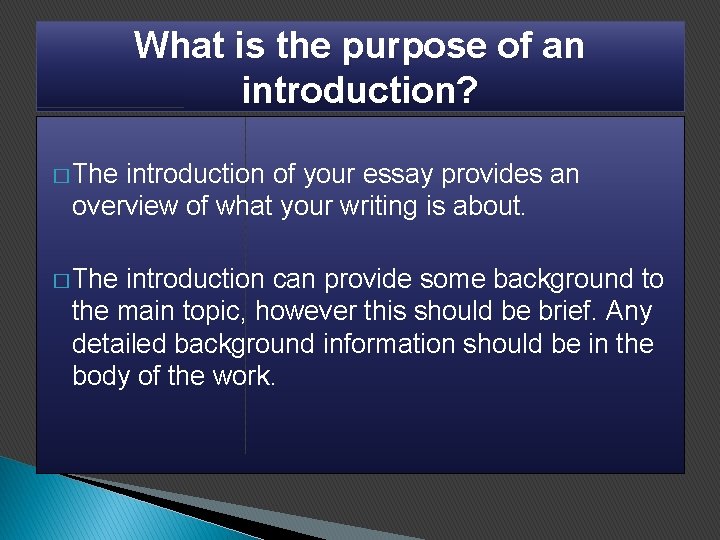 What is the purpose of an introduction?

□ The introduction of your essay provides an overview of what your writing is about.

□ The introduction can provide some background to the main topic, however this should be brief. Any detailed background information should be in the body of the work.